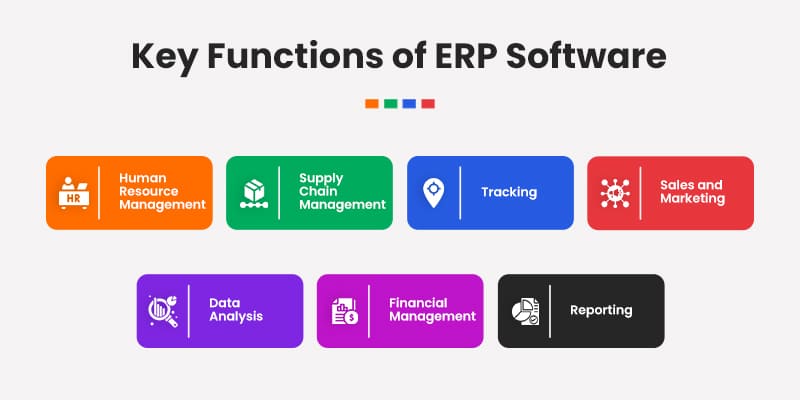 Key Functions of ERP Software

HR Human Resource Management

Supply Chain Management

Tracking

Sales and Marketing

Data Analysis

Financial Management

Reporting